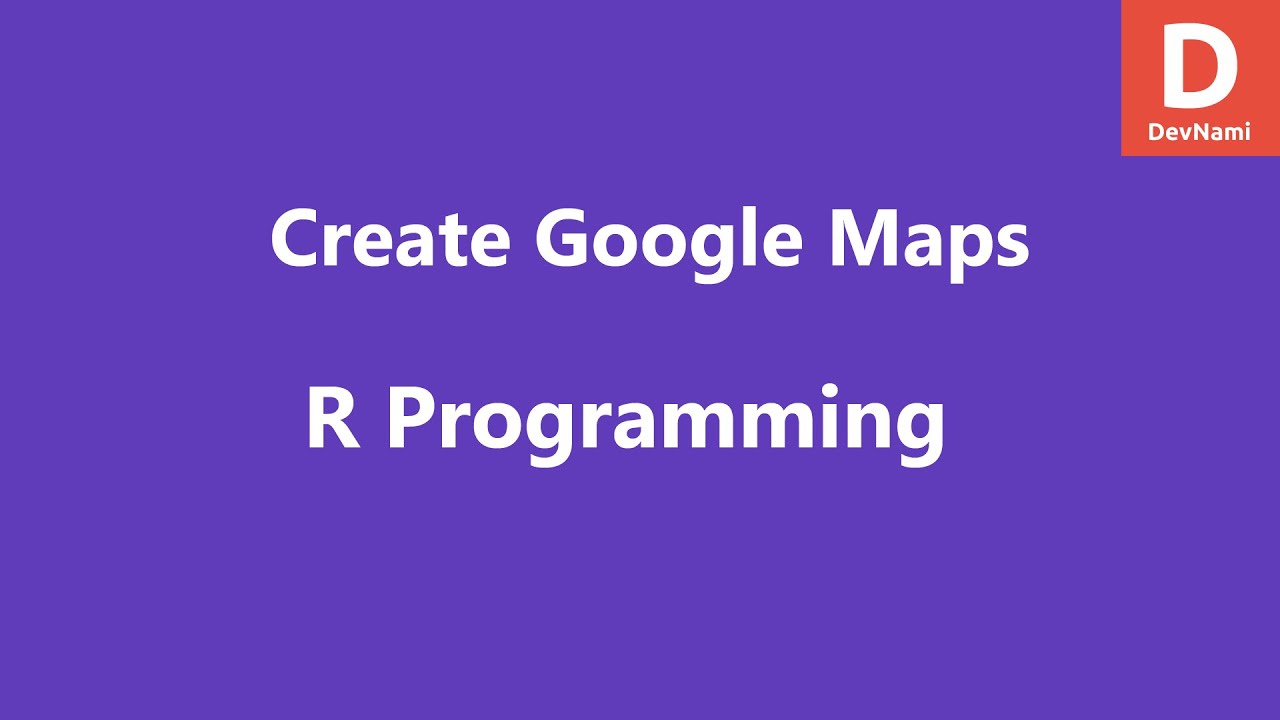 D
DevNami

Create Google Maps

R Programming